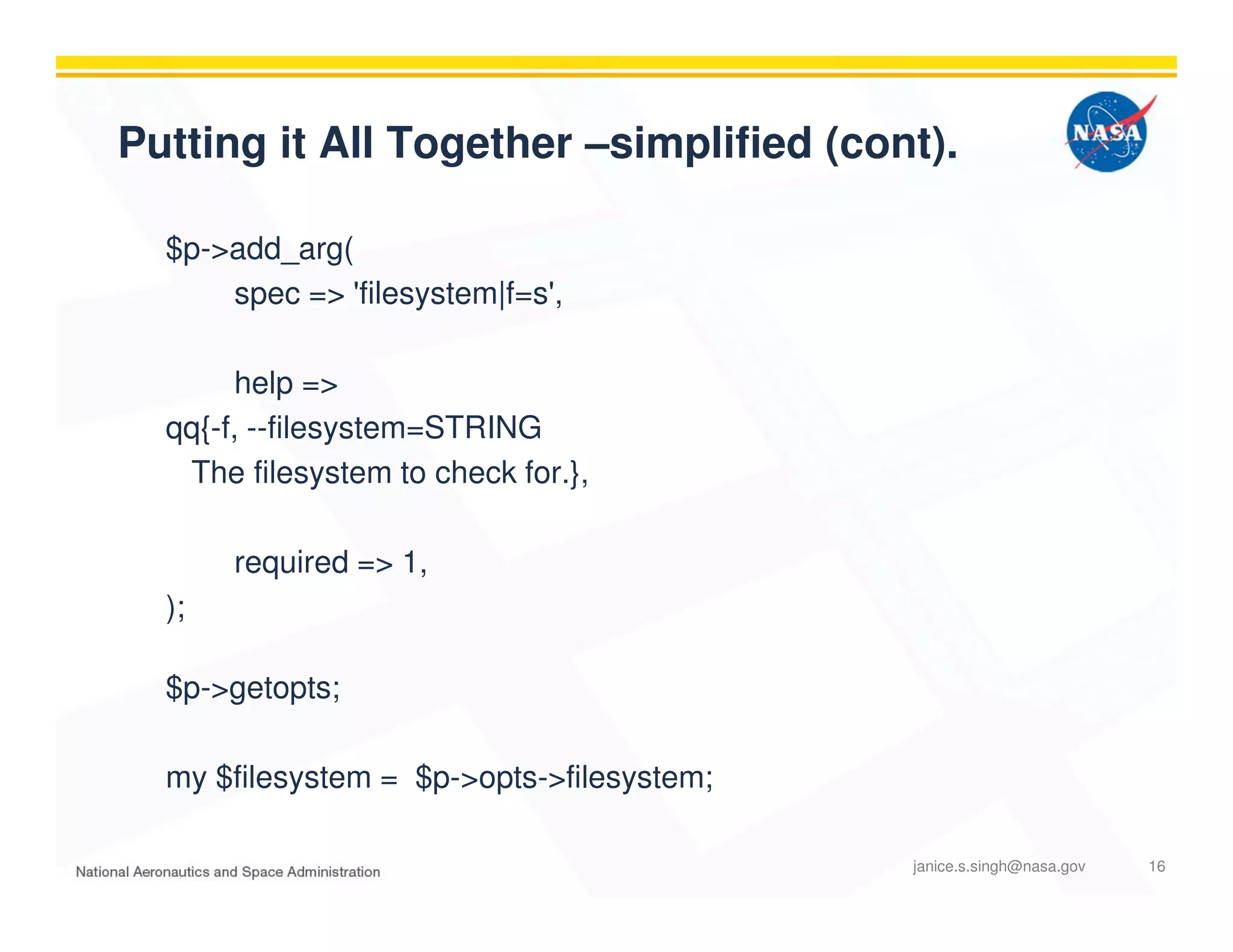 Putting it All Together –simplified (cont).

NASA

$p->add_arg(
spec => 'filesystem|f=s',

help =>
qq{-f, --filesystem=STRING
The filesystem to check for.},

required => 1,
);

$p->getopts;

my $filesystem = $p->opts->filesystem;

National Aeronautics and Space Administration

janice.s.singh@nasa.gov

16